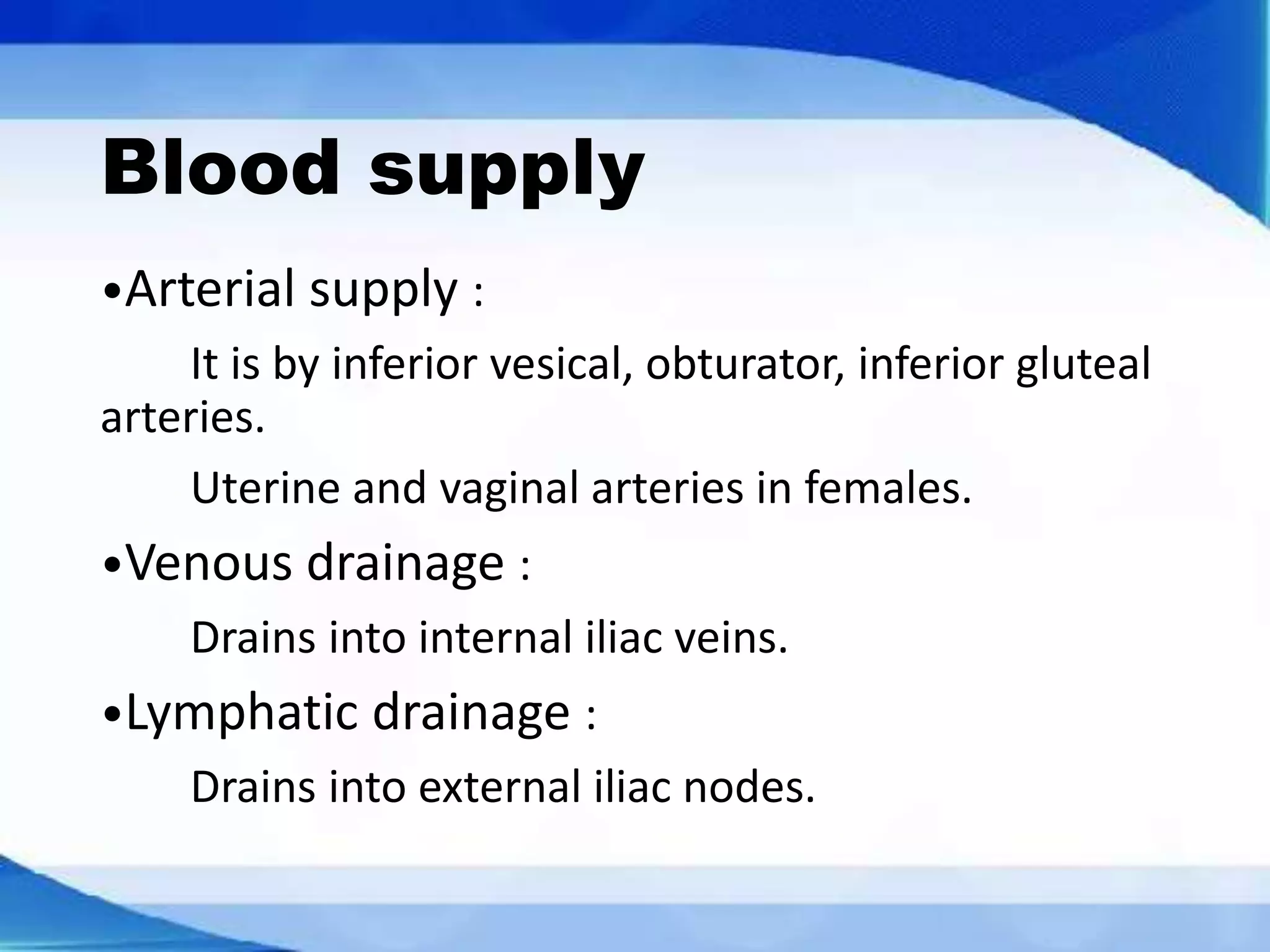 Blood supply

•Arterial supply :

It is by inferior vesical, obturator, inferior gluteal arteries.

Uterine and vaginal arteries in females.

•Venous drainage :

Drains into internal iliac veins.

•Lymphatic drainage :

Drains into external iliac nodes.